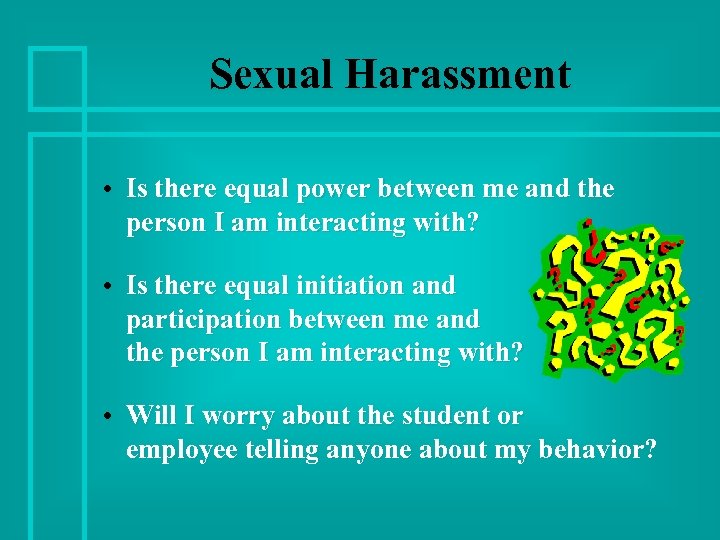 Sexual Harassment

• Is there equal power between me and the person I am interacting with?

• Is there equal initiation and participation between me and the person I am interacting with?

• Will I worry about the student or employee telling anyone about my behavior?